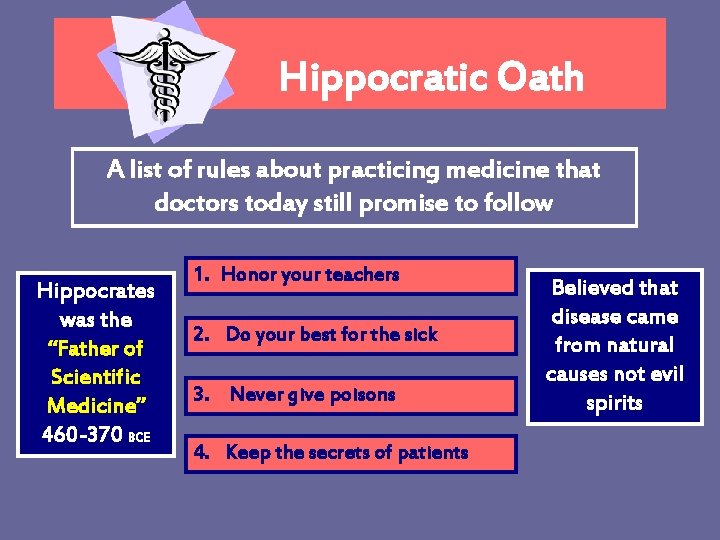 Hippocratic Oath

A list of rules about practicing medicine that doctors today still promise to follow

Hippocrates was the "Father of Scientific Medicine" 460-370 BCE

1. Honor your teachers

2. Do your best for the sick

3. Never give poisons

4. Keep the secrets of patients

Believed that disease came from natural causes not evil spirits